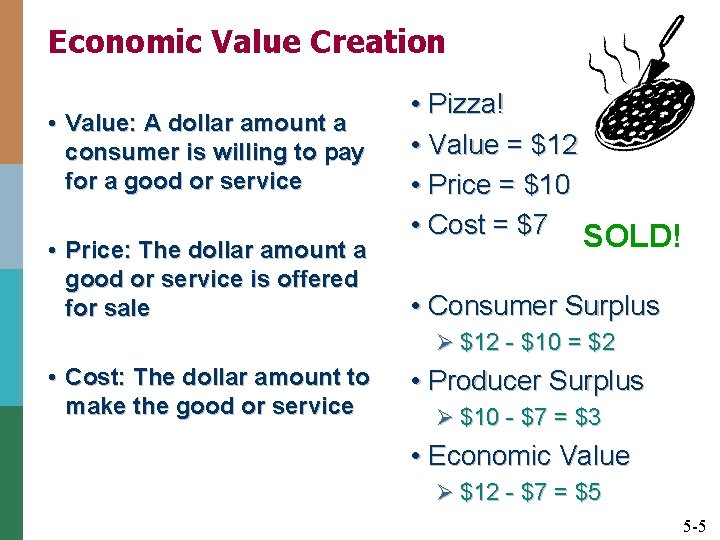 Economic Value Creation

• Value: A dollar amount a consumer is willing to pay for a good or service

• Price: The dollar amount a good or service is offered for sale

• Cost: The dollar amount to make the good or service

• Pizza!
• Value = \$12
• Price = \$10
• Cost = \$7

SOLD!

• Consumer Surplus
➢ \$12 - \$10 = \$2
• Producer Surplus
➢ \$10 - \$7 = \$3
• Economic Value
➢ \$12 - \$7 = \$5

5-5